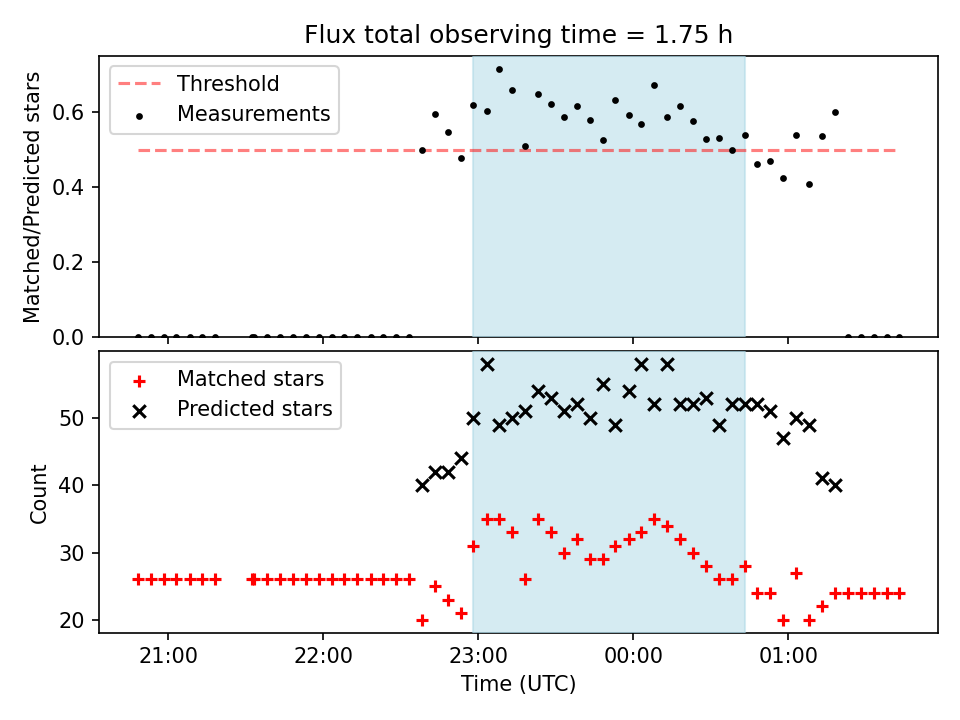 Flux total observing time = 1.75 h

Threshold
Measurements

Matched/Predicted stars

0.6
0.4
0.2
0.0

Matched stars
Predicted stars

Count

50
40
30
20

21:00
22:00
23:00
00:00
01:00

Time (UTC)